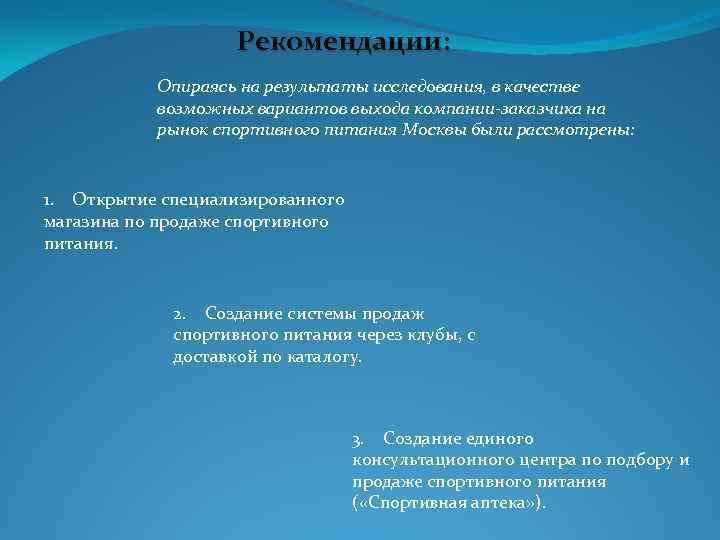 Рекомендации:

Опираясь на результаты исследования, в качестве возможных вариантов выхода компании-заказчика на рынок спортивного питания Москвы были рассмотрены:

1. Открытие специализированного магазина по продаже спортивного питания.

2. Создание системы продаж спортивного питания через клубы, с доставкой по каталогу.

3. Создание единого консультационного центра по подбору и продаже спортивного питания («Спортивная аптека»).